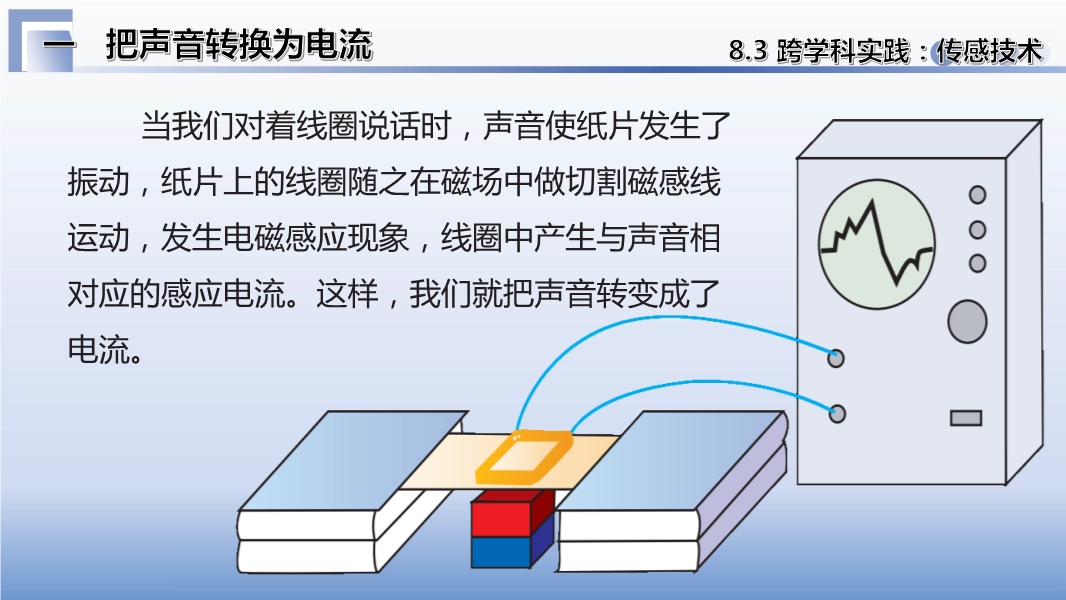 一 把声音转换为电流

8.3 跨学科实践：传感技术

当我们对着线圈说话时，声音使纸片发生了振动，纸片上的线圈随之在磁场中做切割磁感线运动，发生电磁感应现象，线圈中产生与声音相对应的感应电流。这样，我们就把声音转变成了电流。